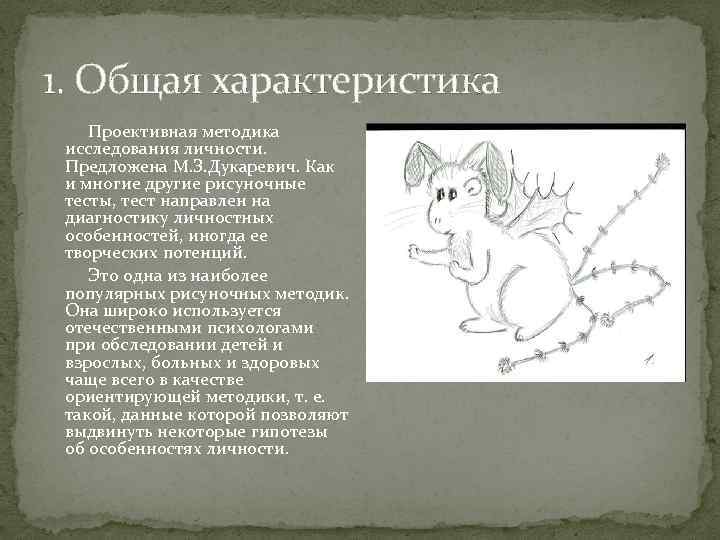 1. Общая характеристика

Проективная методика исследования личности. Предложена М.З.Дукаревич. Как и многие другие рисуночные тесты, тест направлен на диагностику личностных особенностей, иногда ее творческих потенций.

Это одна из наиболее популярных рисуночных методик. Она широко используется отечественными психологами при обследовании детей и взрослых, больных и здоровых чаще всего в качестве ориентирующей методики, т. е. такой, данные которой позволяют выдвинуть некоторые гипотезы об особенностях личности.